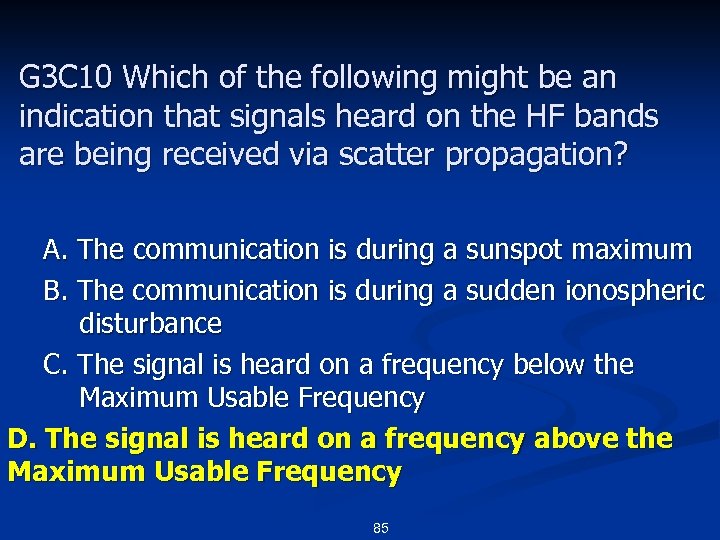 G3C10 Which of the following might be an indication that signals heard on the HF bands are being received via scatter propagation?

A. The communication is during a sunspot maximum

B. The communication is during a sudden ionospheric disturbance

C. The signal is heard on a frequency below the Maximum Usable Frequency

D. The signal is heard on a frequency above the Maximum Usable Frequency

85